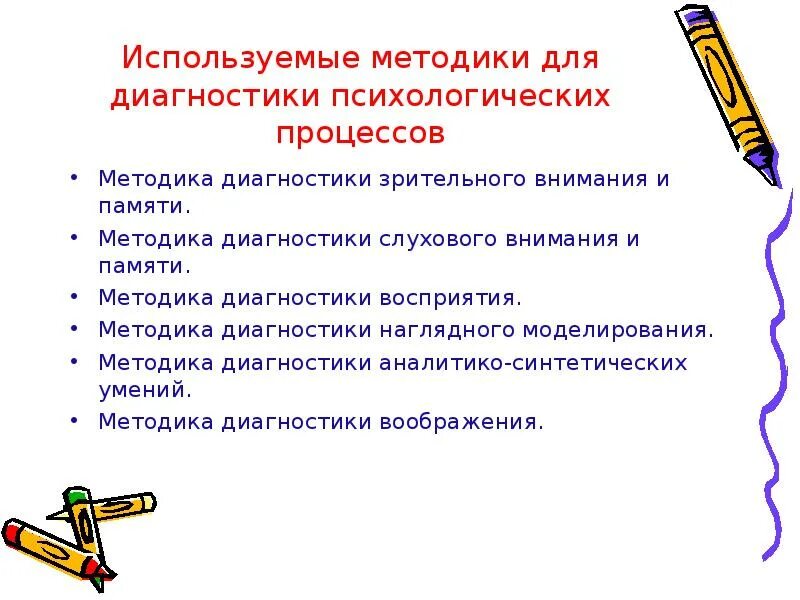 Используемые методики для диагностики психологических процессов

• Методика диагностики зрительного внимания и памяти.
• Методика диагностики слухового внимания и памяти.
• Методика диагностики восприятия.
• Методика диагностики наглядного моделирования.
• Методика диагностики аналитико-синтетических умений.
• Методика диагностики воображения.